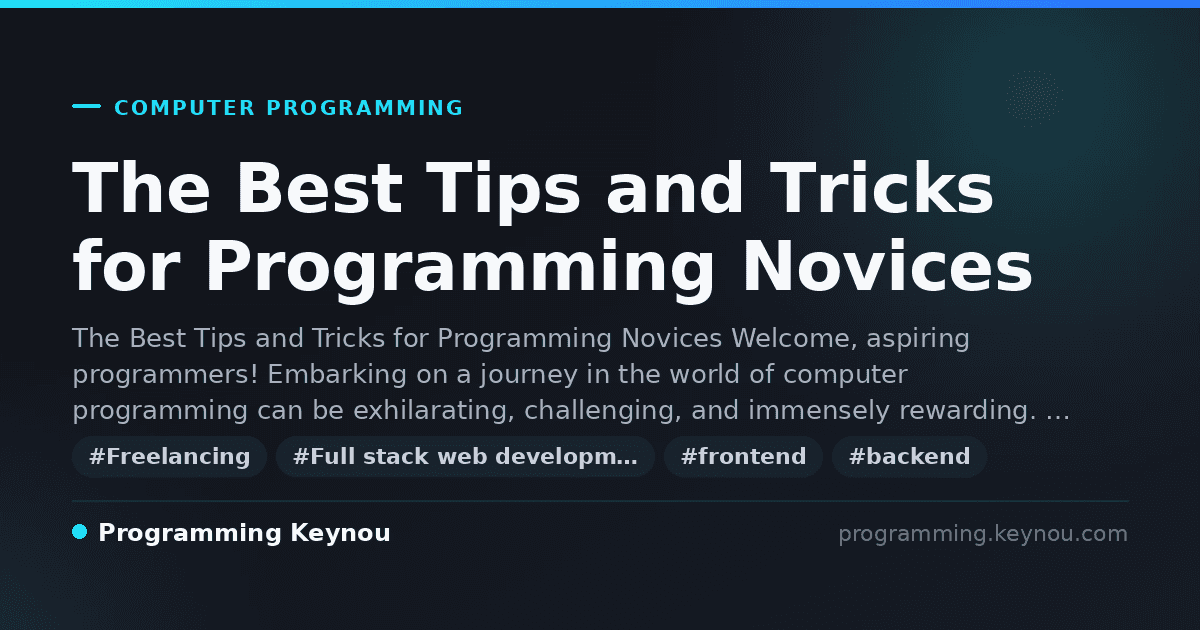 COMPUTER PROGRAMMING

The Best Tips and Tricks for Programming Novices

The Best Tips and Tricks for Programming Novices Welcome, aspiring programmers! Embarking on a journey in the world of computer programming can be exhilarating, challenging, and immensely rewarding. …

#Freelancing #Full stack web developm… #frontend #backend

Programming Keynou

programming.keynou.com